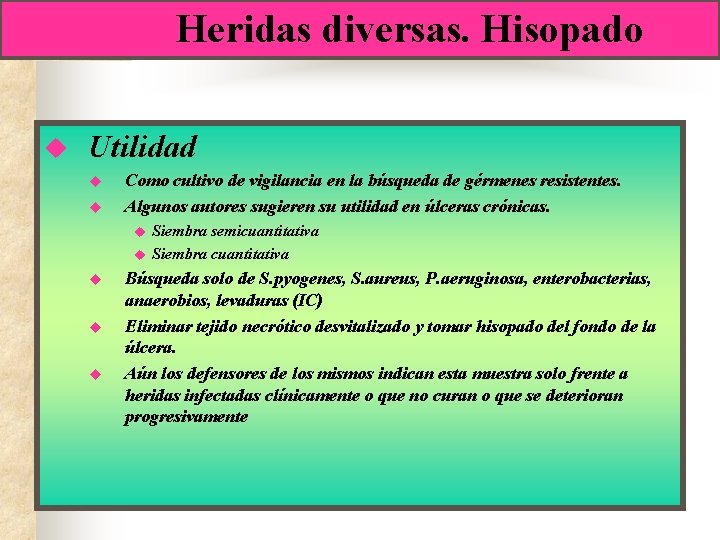 Heridas diversas. Hisopado

Utilidad

Como cultivo de vigilancia en la búsqueda de gérmenes resistentes.

Algunos autores sugieren su utilidad en úlceras crónicas.

Siembra semicuantitativa

Siembra cuantitativa

Búsqueda solo de S.pyogenes, S.aureus, P.aeruginosa, enterobacterias, anaerobios, levaduras (IC)

Eliminar tejido necrótico desvitalizado y tomar hisopado del fondo de la úlcera.

Aún los defensores de los mismos indican esta muestra solo frente a heridas infectadas clínicamente o que no curan o que se deterioran progresivamente